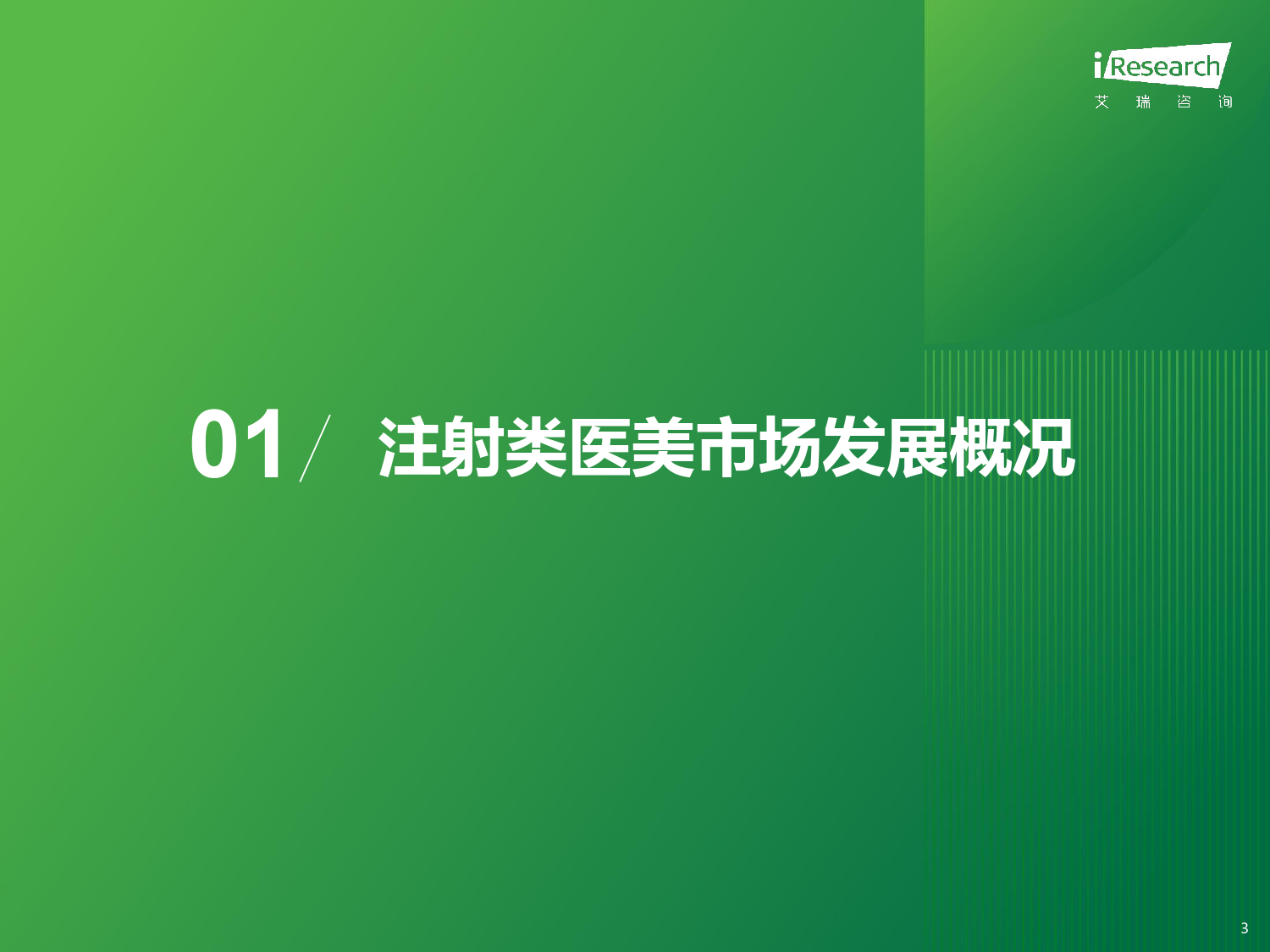 iResearch
艾 瑞 咨 询

01 / 注射类医美市场发展概况

3